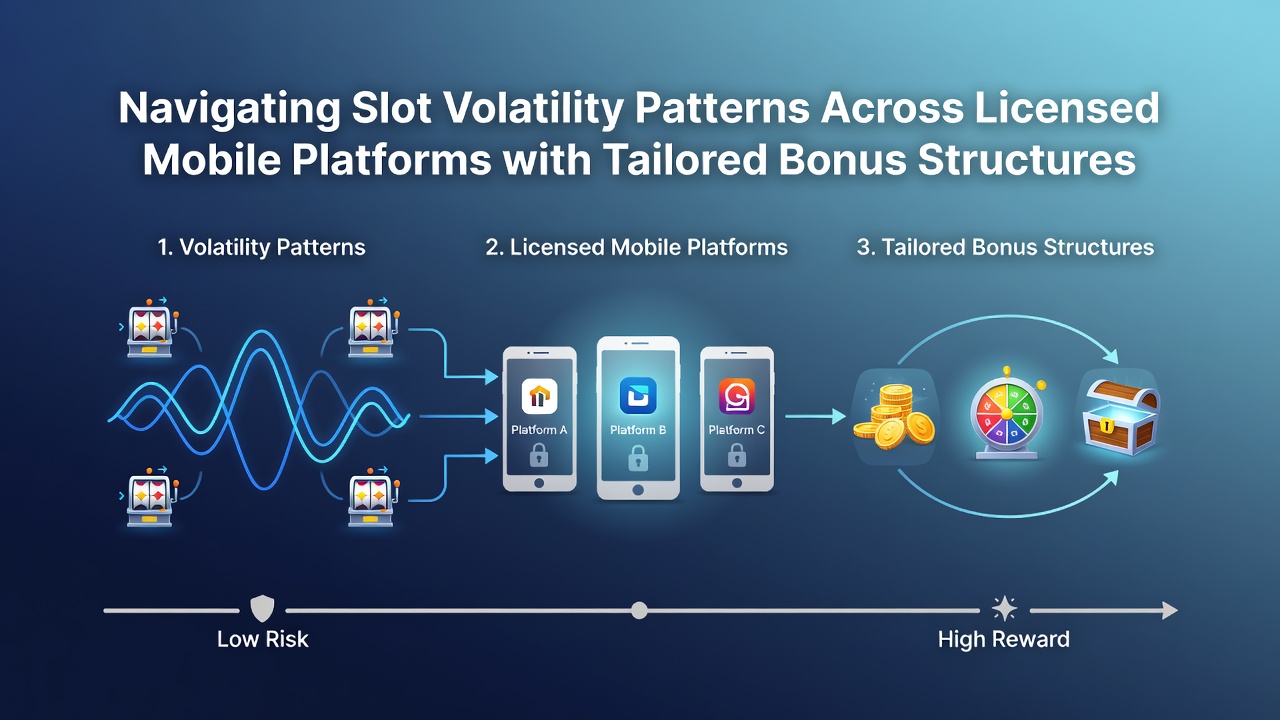 Navigating Slot Volatility Patterns Across Licensed Mobile Platforms with Tailored Bonus Structures

1. Volatility Patterns

2. Licensed Mobile Platforms

3. Tailored Bonus Structures

Platform A

Platform B

Platform C

Low Risk

High Reward